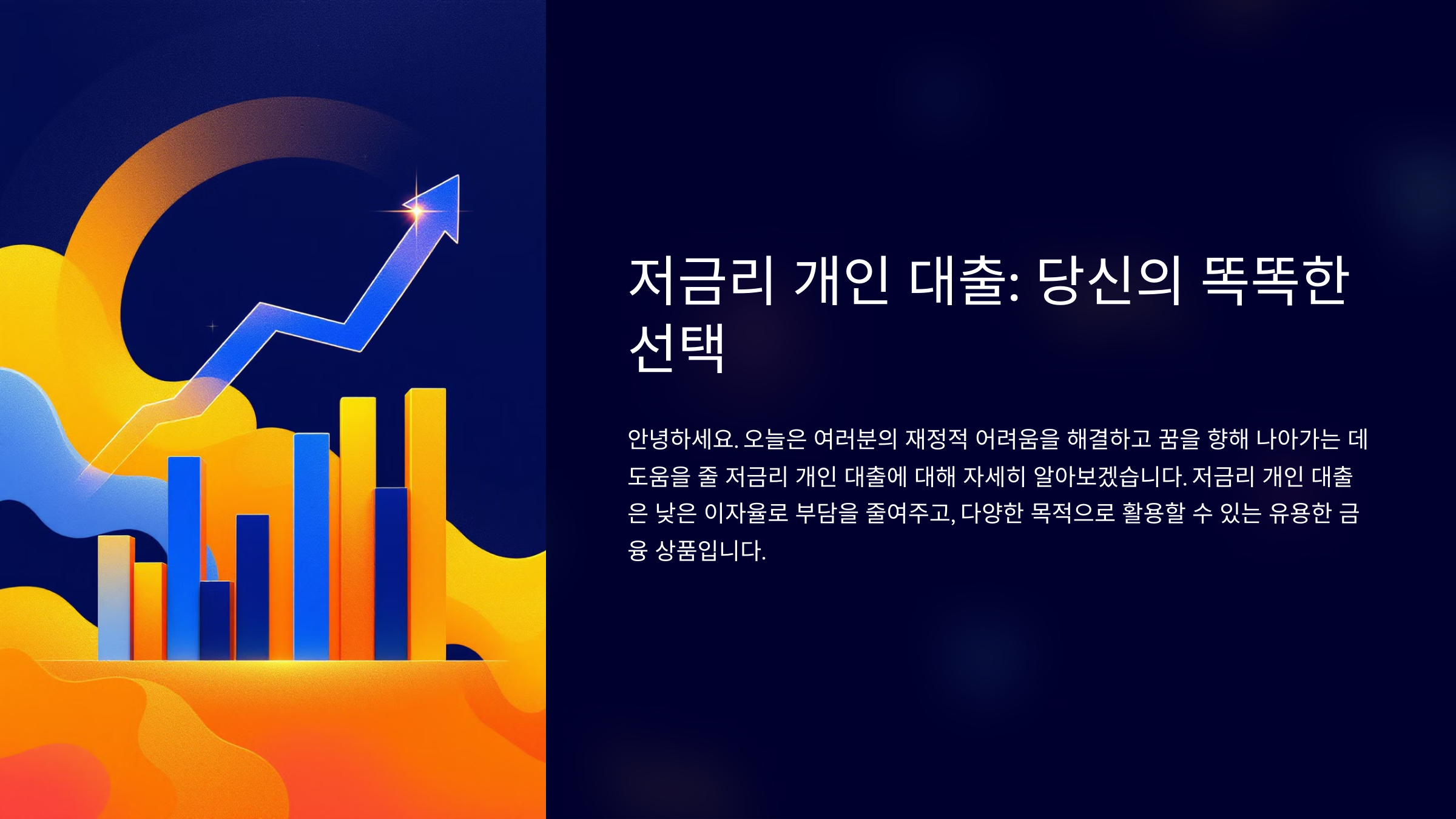 저금리 개인 대출: 당신의 똑똑한 선택

안녕하세요. 오늘은 여러분의 재정적 어려움을 해결하고 꿈을 향해 나아가는 데 도움을 줄 저금리 개인 대출에 대해 자세히 알아보겠습니다. 저금리 개인 대출은 낮은 이자율로 부담을 줄여주고, 다양한 목적으로 활용할 수 있는 유용한 금융 상품입니다.